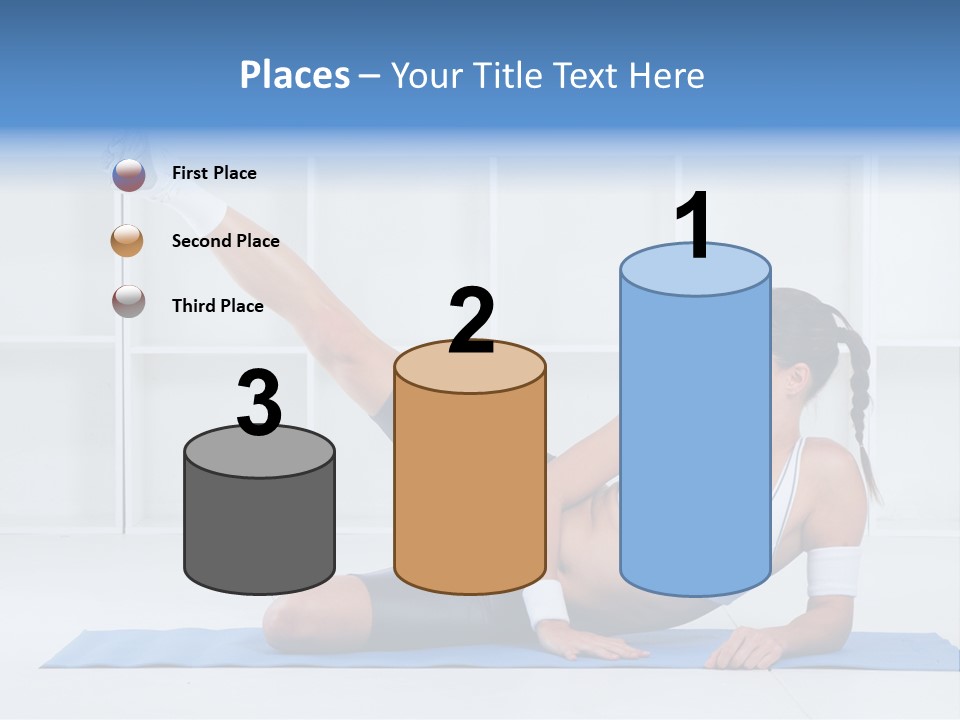 Places – Your Title Text Here

First Place

Second Place

Third Place

3

2

1